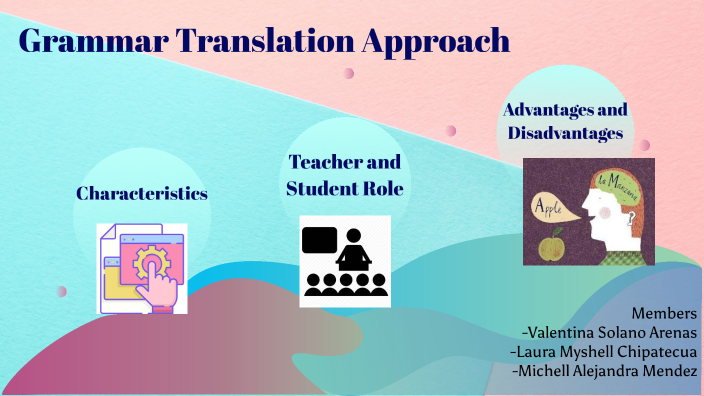 Grammar Translation Approach

Characteristics

Teacher and Student Role

Advantages and Disadvantages

Apple

la Manzana

Members
-Valentina Solano Arenas
-Laura Myshell Chipatecua
-Michell Alejandra Mendez